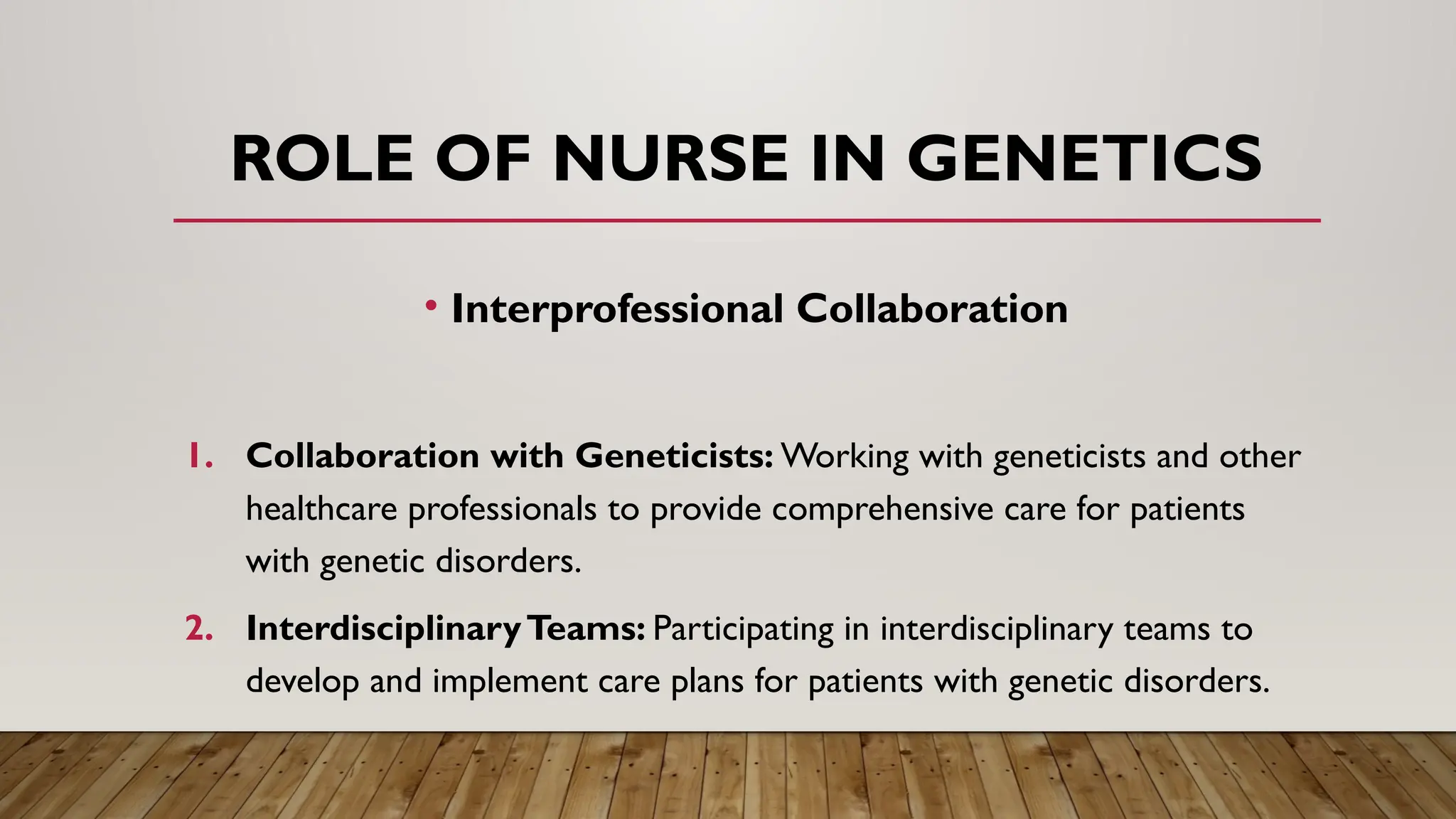 ROLE OF NURSE IN GENETICS

• Interprofessional Collaboration

1. Collaboration with Geneticists: Working with geneticists and other healthcare professionals to provide comprehensive care for patients with genetic disorders.
2. Interdisciplinary Teams: Participating in interdisciplinary teams to develop and implement care plans for patients with genetic disorders.